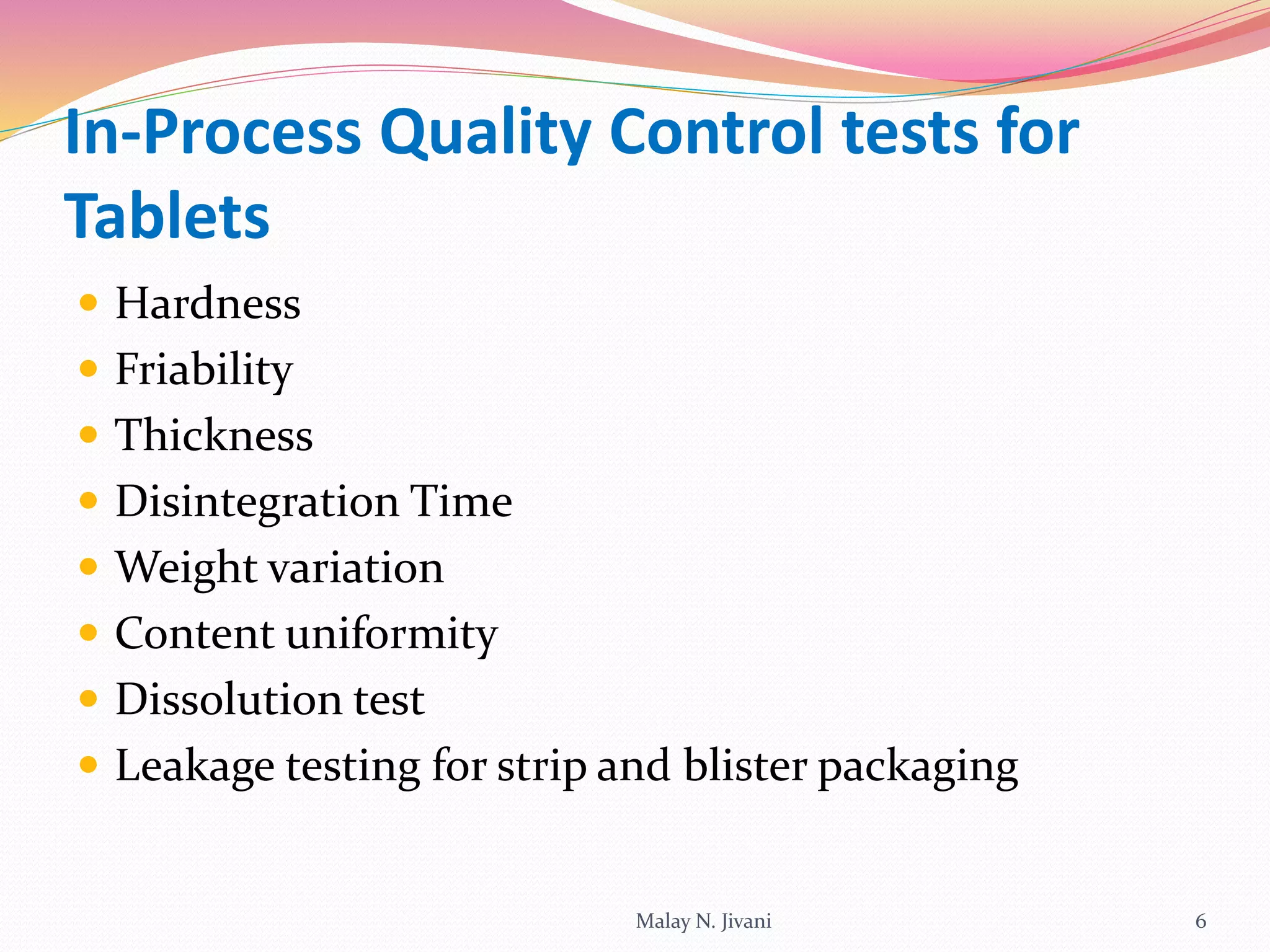 In-Process Quality Control tests for Tablets

- Hardness
- Friability
- Thickness
- Disintegration Time
- Weight variation
- Content uniformity
- Dissolution test
- Leakage testing for strip and blister packaging

Malay N. Jivani

6